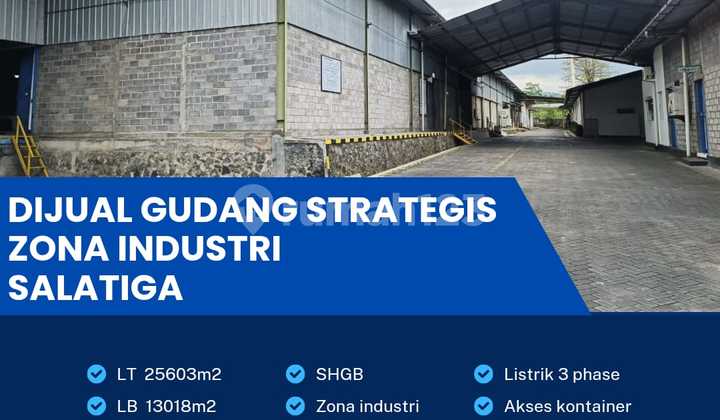 DIJUAL GUDANG STRATEGIS ZONA INDUSTRI SALATIGA

LT 25603m2
LB 13018m2

SHGB
Zona industri

Listrik 3 phase
Akses kontainer